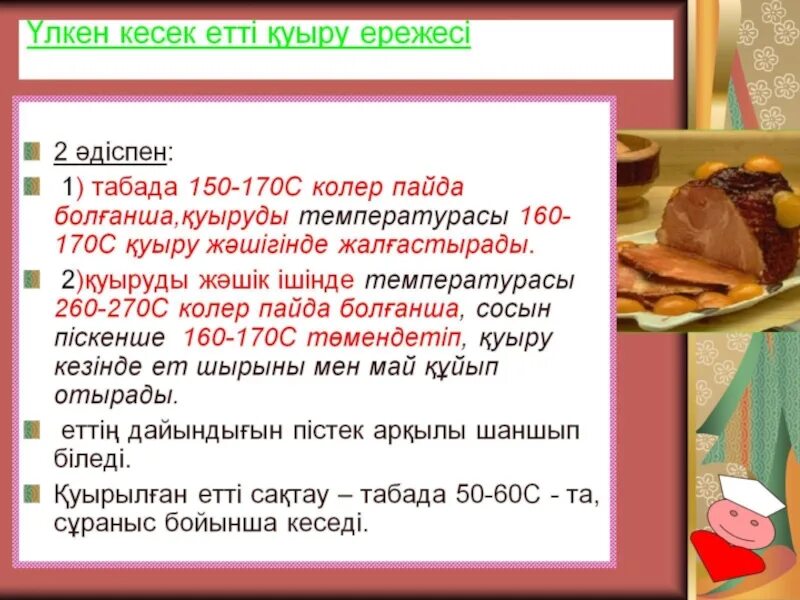 Үлкен кесек етті қуыру ережесі

2 әдіспен:

1) табада 150-170С колер пайда болғанша,қуыруды температурасы 160-170С қуыру жәшігінде жалғастырады.

2)қуыруды жәшік ішінде температурасы 260-270С колер пайда болғанша, сосын піскенше 160-170С төмендетіп, қуыру кезінде ет шырыны мен май құйып отырады.

еттің дайындығын пістек арқылы шаншып біледі.

Қуырылған етті сақтау – табада 50-60С - та, сұраныс бойынша кеседі.